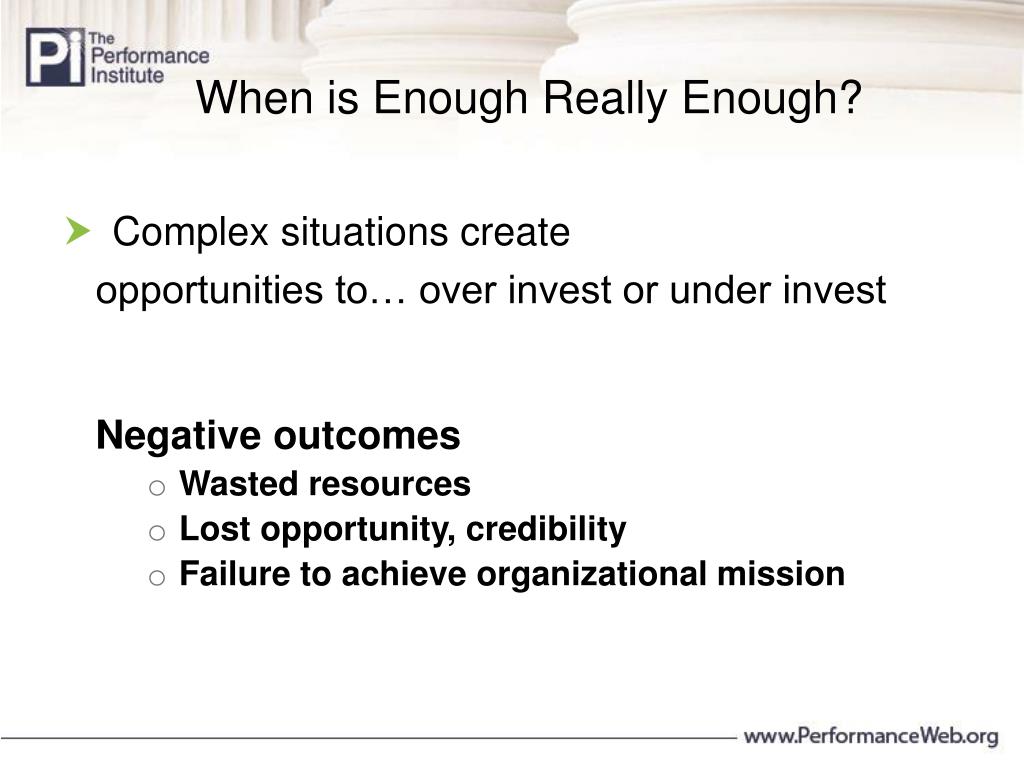 Pi The Performance Institute

When is Enough Really Enough?

Complex situations create opportunities to… over invest or under invest

Negative outcomes
o Wasted resources
o Lost opportunity, credibility
o Failure to achieve organizational mission

www.PerformanceWeb.org